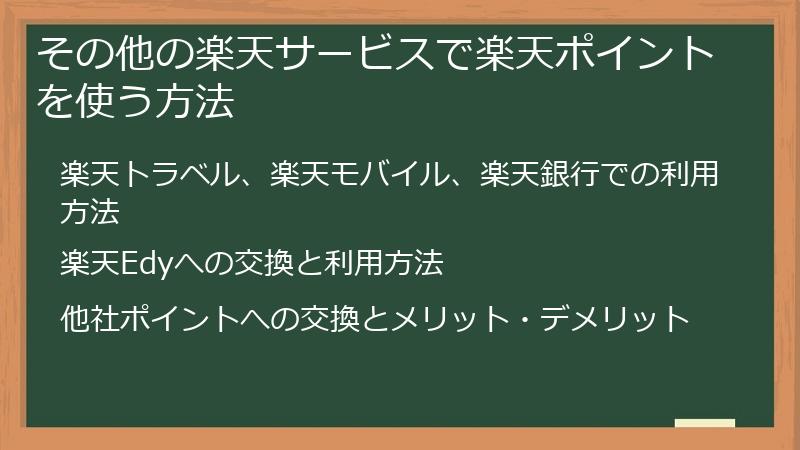 その他の楽天サービスで楽天ポイントを使う方法

楽天トラベル、楽天モバイル、楽天銀行での利用方法

楽天Edyへの交換と利用方法

他社ポイントへの交換とメリット・デメリット